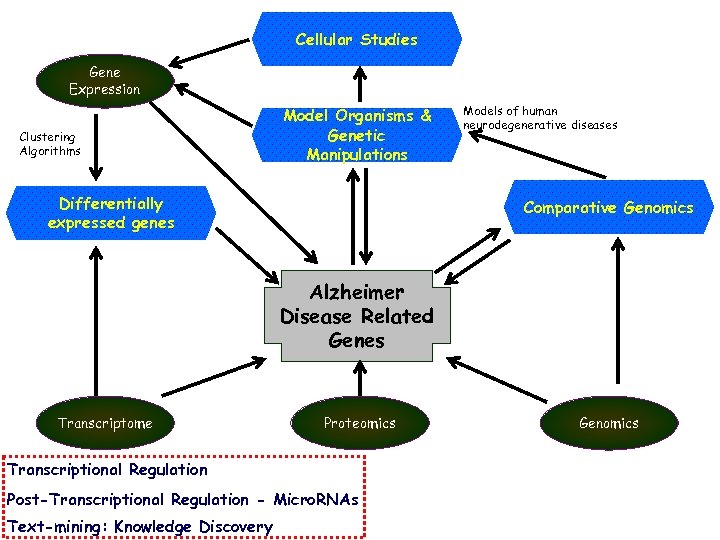 Cellular Studies

Gene Expression

Model Organisms & Genetic Manipulations

Models of human neurodegenerative diseases

Clustering Algorithms

Differentially expressed genes

Comparative Genomics

Alzheimer Disease Related Genes

Transcriptome

Proteomics

Genomics

Transcriptional Regulation

Post-Transcriptional Regulation - MicroRNAs

Text-mining: Knowledge Discovery